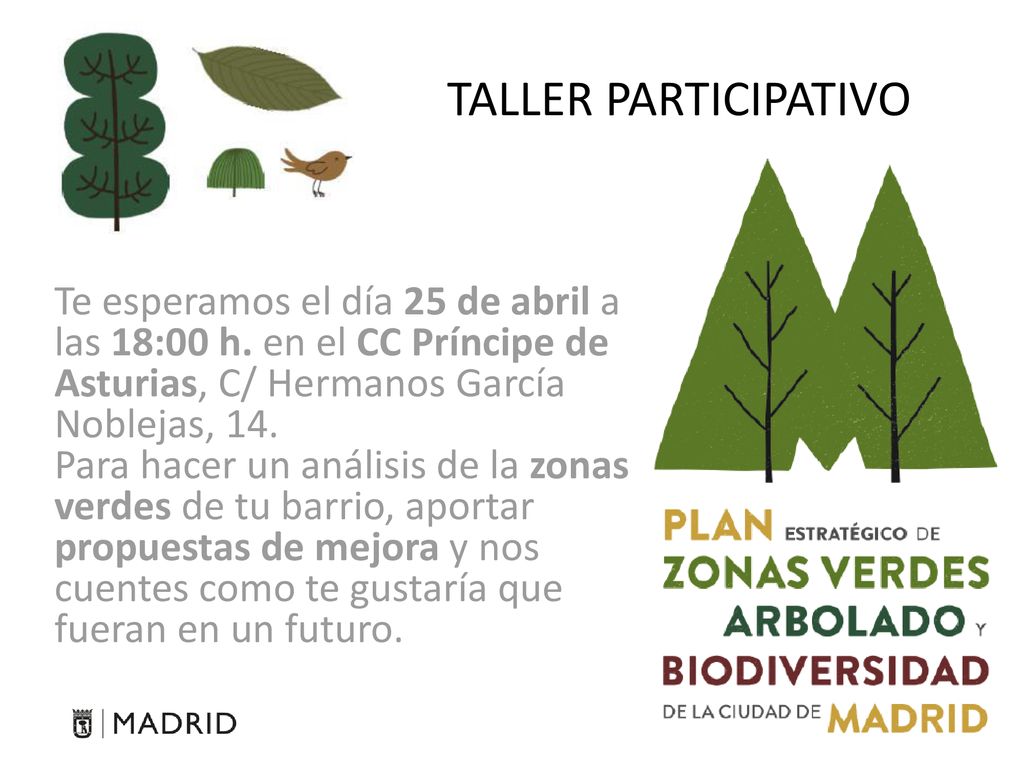 TALLER PARTICIPATIVO

Te esperamos el día 25 de abril a las 18:00 h. en el CC Príncipe de Asturias, C/ Hermanos García Noblejas, 14.
Para hacer un análisis de la zonas verdes de tu barrio, aportar propuestas de mejora y nos cuentes como te gustaría que fueran en un futuro.

PLAN ESTRATÉGICO DE ZONAS VERDES ARBOLADO Y BIODIVERSIDAD DE LA CIUDAD DE MADRID

MADRID